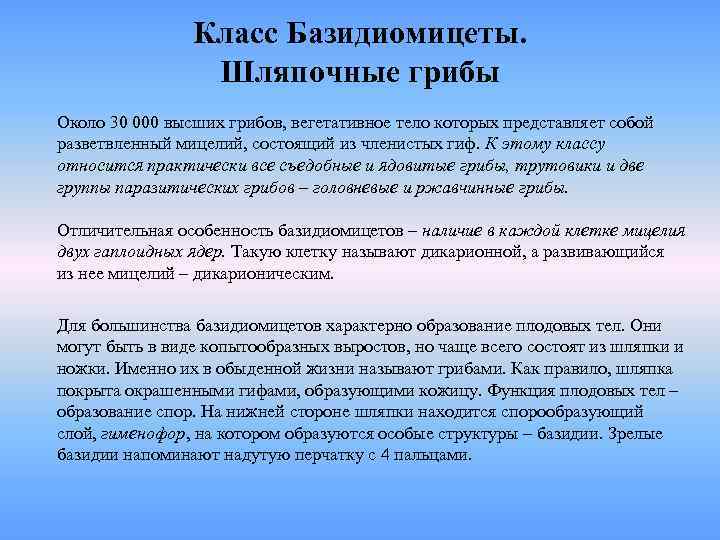 Класс Базидиомицеты. Шляпочные грибы

Около 30 000 высших грибов, вегетативное тело которых представляет собой разветвленный мицелий, состоящий из членистых гиф. К этому классу относится практически все съедобные и ядовитые грибы, трутовики и две группы паразитических грибов – головневые и ржавчинные грибы.

Отличительная особенность базидиомицетов – наличие в каждой клетке мицелия двух гаплоидных ядер. Такую клетку называют дикарионной, а развивающийся из нее мицелий – дикарионическим.

Для большинства базидиомицетов характерно образование плодовых тел. Они могут быть в виде копытообразных выростов, но чаще всего состоят из шляпки и ножки. Именно их в обыденной жизни называют грибами. Как правило, шляпка покрыта окрашенными гифами, образующими кожицу. Функция плодовых тел – образование спор. На нижней стороне шляпки находится спорообразующий слой, гименофор, на котором образуются особые структуры – базидии. Зрелые базидии напоминают надутую перчатку с 4 пальцами.